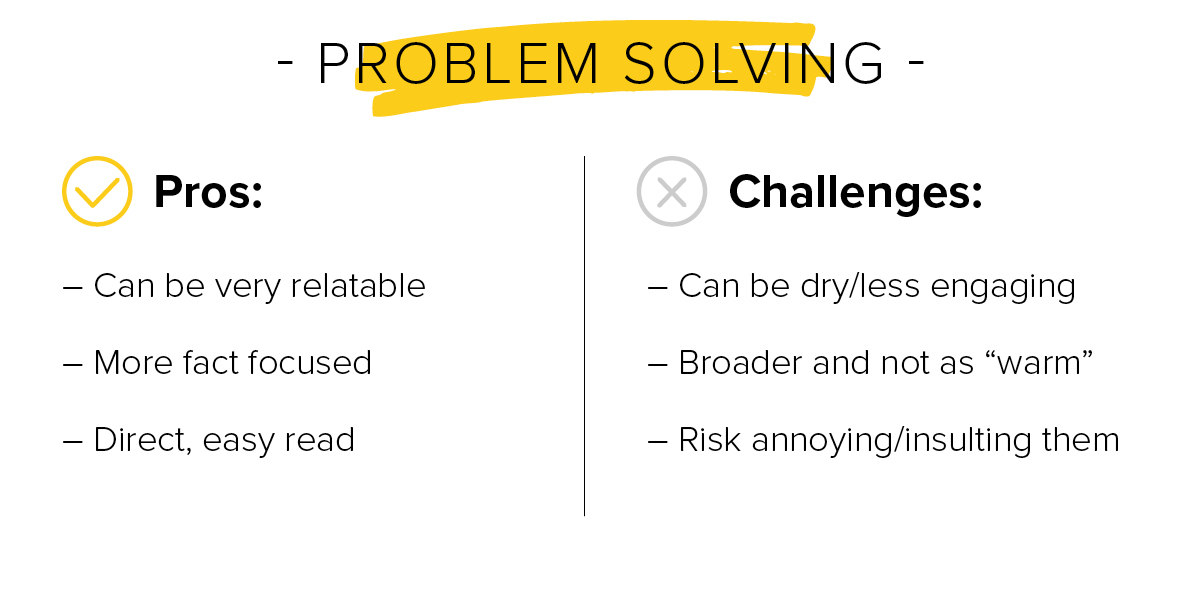 - PROBLEM SOLVING -

Pros:

– Can be very relatable

– More fact focused

– Direct, easy read

Challenges:

– Can be dry/less engaging

– Broader and not as “warm”

– Risk annoying/insulting them